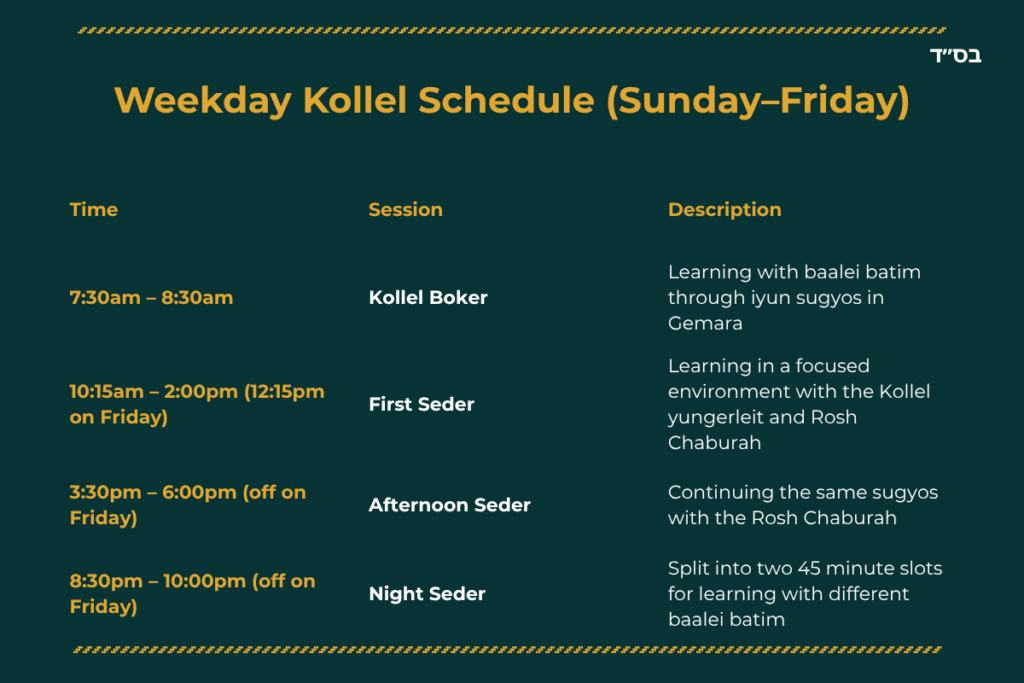 בס״ד

Weekday Kollel Schedule (Sunday–Friday)

| Time | Session | Description |
|---|---|---|
| 7:30am – 8:30am | Kollel Boker | Learning with baalei batim through iyun sugyos in Gemara |
| 10:15am – 2:00pm (12:15pm on Friday) | First Seder | Learning in a focused environment with the Kollel yungerleit and Rosh Chaburah |
| 3:30pm – 6:00pm (off on Friday) | Afternoon Seder | Continuing the same sugyos with the Rosh Chaburah |
| 8:30pm – 10:00pm (off on Friday) | Night Seder | Split into two 45 minute slots for learning with different baalei batim |